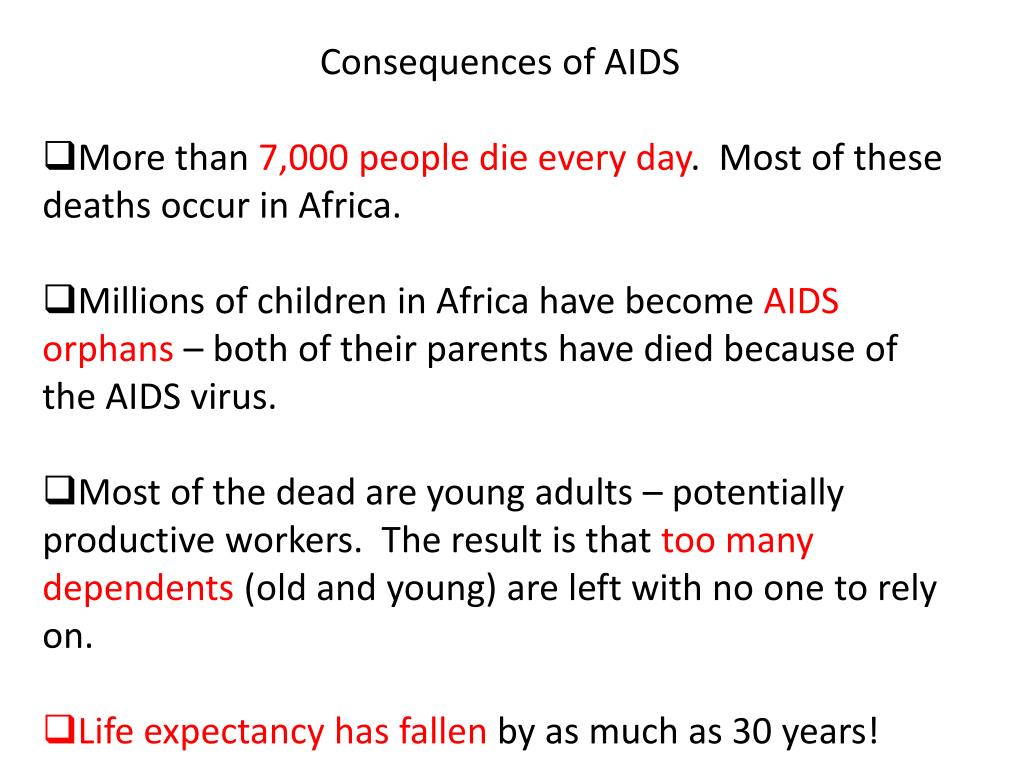 Consequences of AIDS

❑More than 7,000 people die every day. Most of these deaths occur in Africa.

❑Millions of children in Africa have become AIDS orphans – both of their parents have died because of the AIDS virus.

❑Most of the dead are young adults – potentially productive workers. The result is that too many dependents (old and young) are left with no one to rely on.

❑Life expectancy has fallen by as much as 30 years!